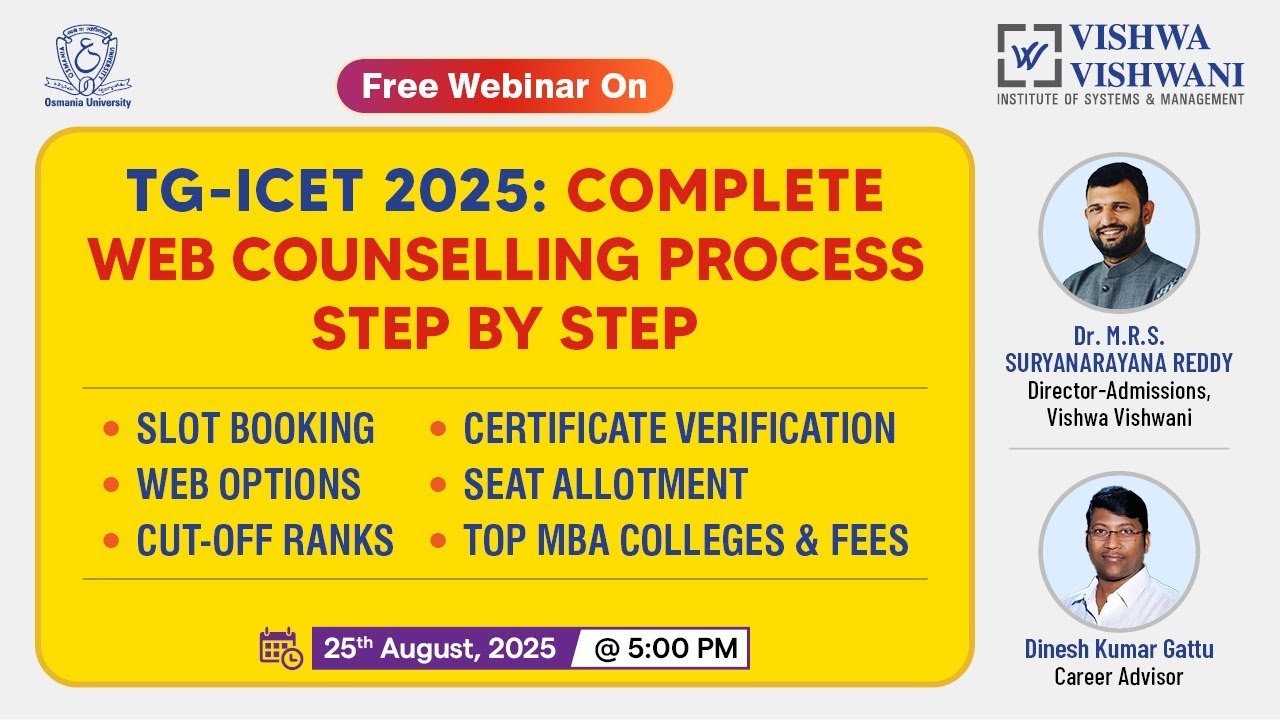 Osmania University

Free Webinar On

VISHWA VISHWANI
INSTITUTE OF SYSTEMS & MANAGEMENT

TG-ICET 2025: COMPLETE WEB COUNSELLING PROCESS STEP BY STEP

• SLOT BOOKING
• WEB OPTIONS
• CUT-OFF RANKS
• CERTIFICATE VERIFICATION
• SEAT ALLOTMENT
• TOP MBA COLLEGES & FEES

25th August, 2025 @ 5:00 PM

Dr. M.R.S. SURYANARAYANA REDDY
Director-Admissions, Vishwa Vishwani

Dinesh Kumar Gattu
Career Advisor